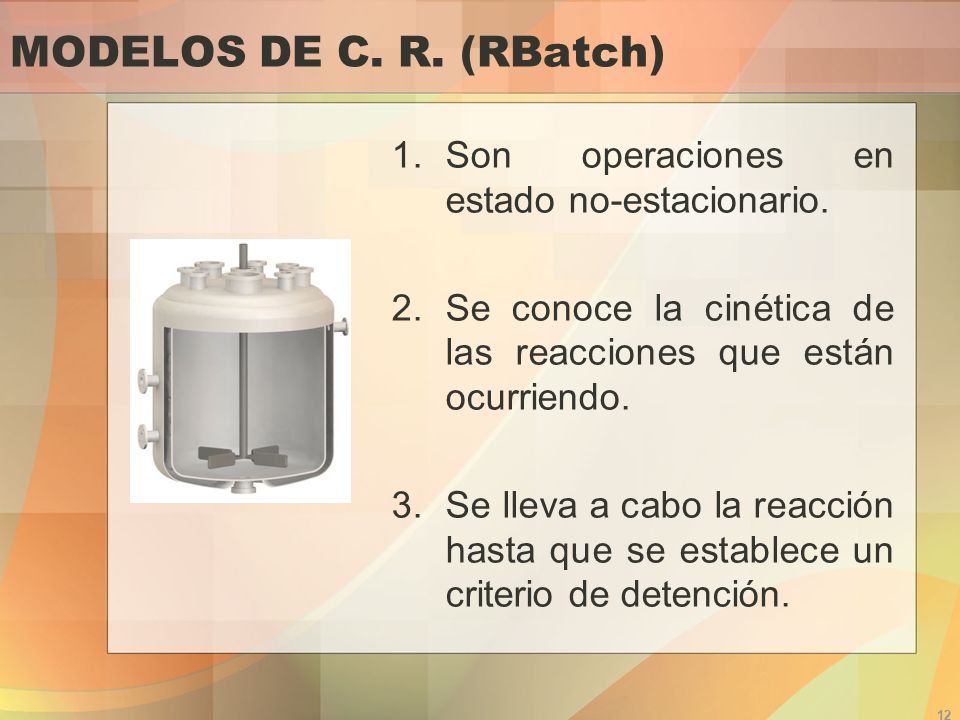 MODELOS DE C. R. (RBatch)

1. Son operaciones en estado no-estacionario.

2. Se conoce la cinética de las reacciones que están ocurriendo.

3. Se lleva a cabo la reacción hasta que se establece un criterio de detención.

12